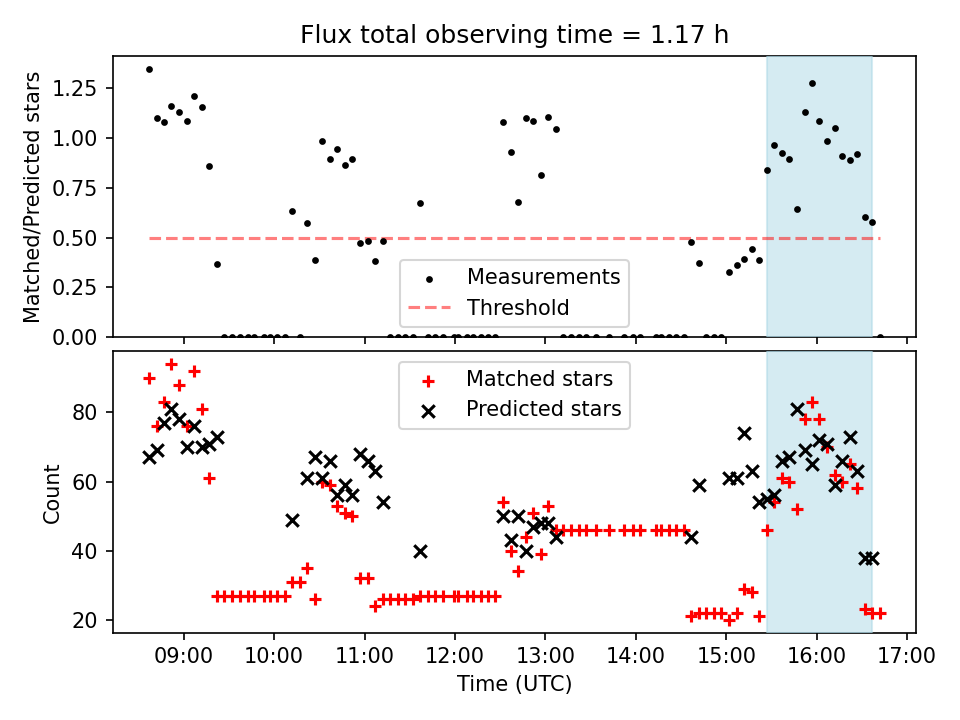 Flux total observing time = 1.17 h

Matched/Predicted stars

1.25
1.00
0.75
0.50
0.25
0.00

Measurements
Threshold

Count

80
60
40
20

Matched stars
Predicted stars

09:00 10:00 11:00 12:00 13:00 14:00 15:00 16:00 17:00

Time (UTC)